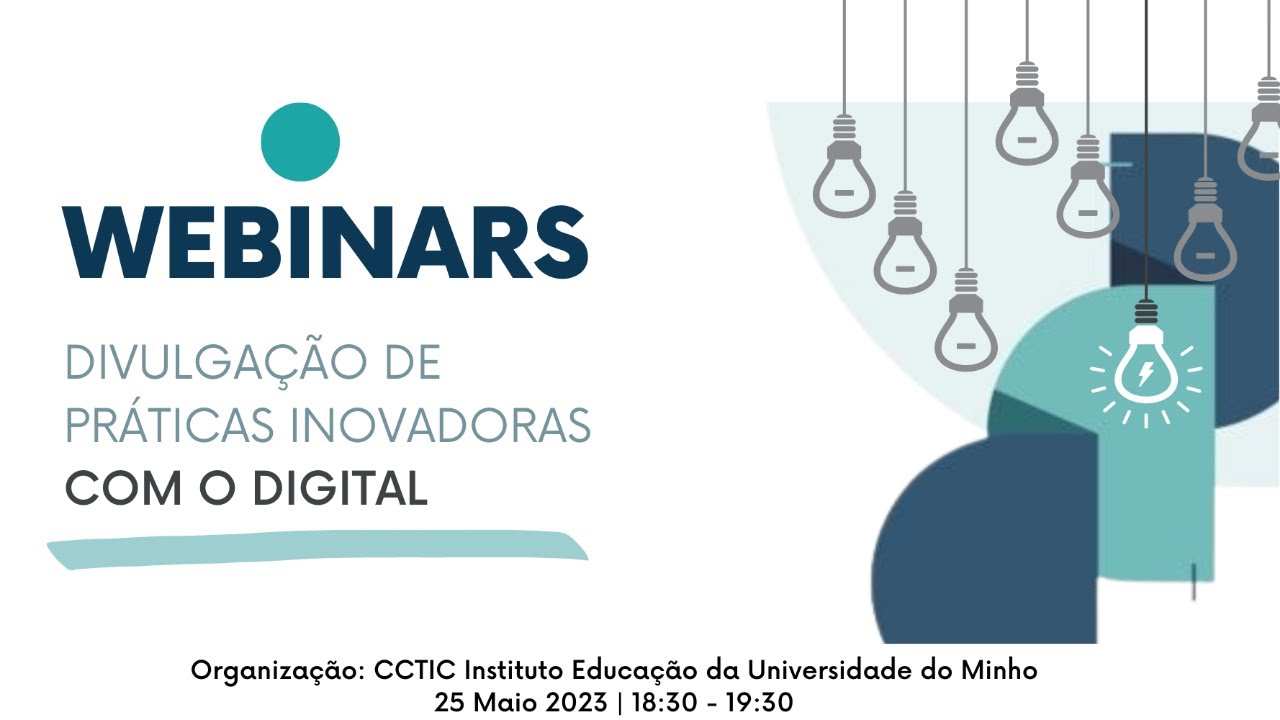 WEBINARS

DIVULGAÇÃO DE PRÁTICAS INOVADORAS COM O DIGITAL

Organização: CCTIC Instituto Educação da Universidade do Minho
25 Maio 2023 | 18:30 - 19:30